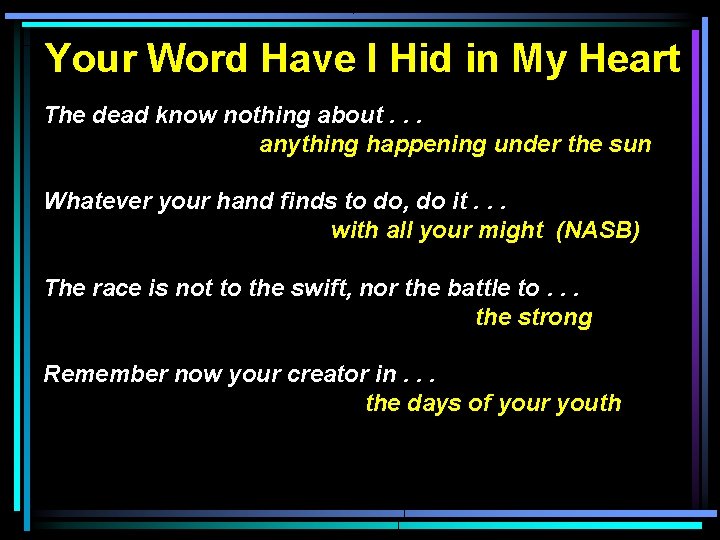 Your Word Have I Hid in My Heart

The dead know nothing about . . .
anything happening under the sun

Whatever your hand finds to do, do it . . .
with all your might (NASB)

The race is not to the swift, nor the battle to . . .
the strong

Remember now your creator in . . .
the days of your youth